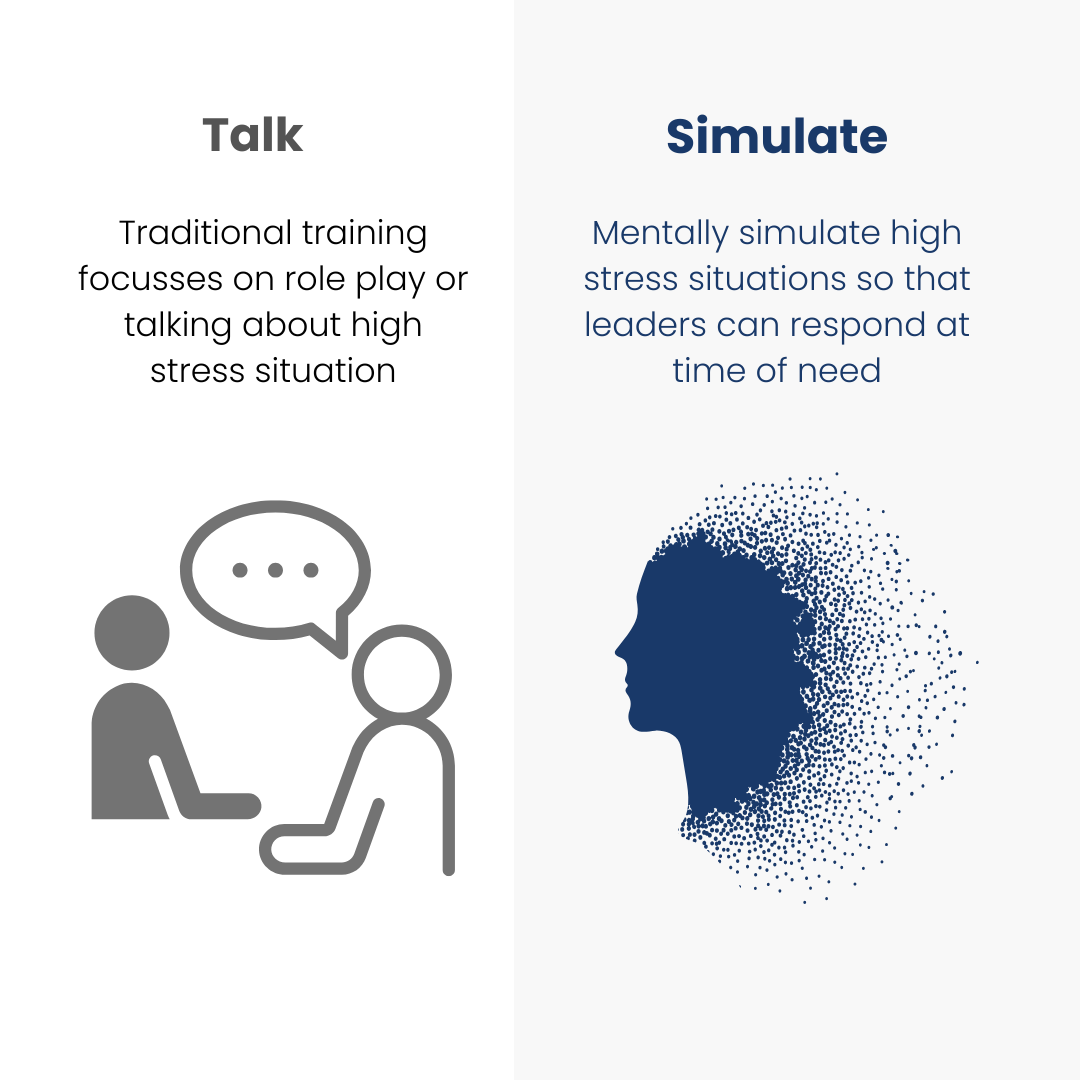 Talk

Traditional training focusses on role play or talking about high stress situation

Simulate

Mentally simulate high stress situations so that leaders can respond at time of need